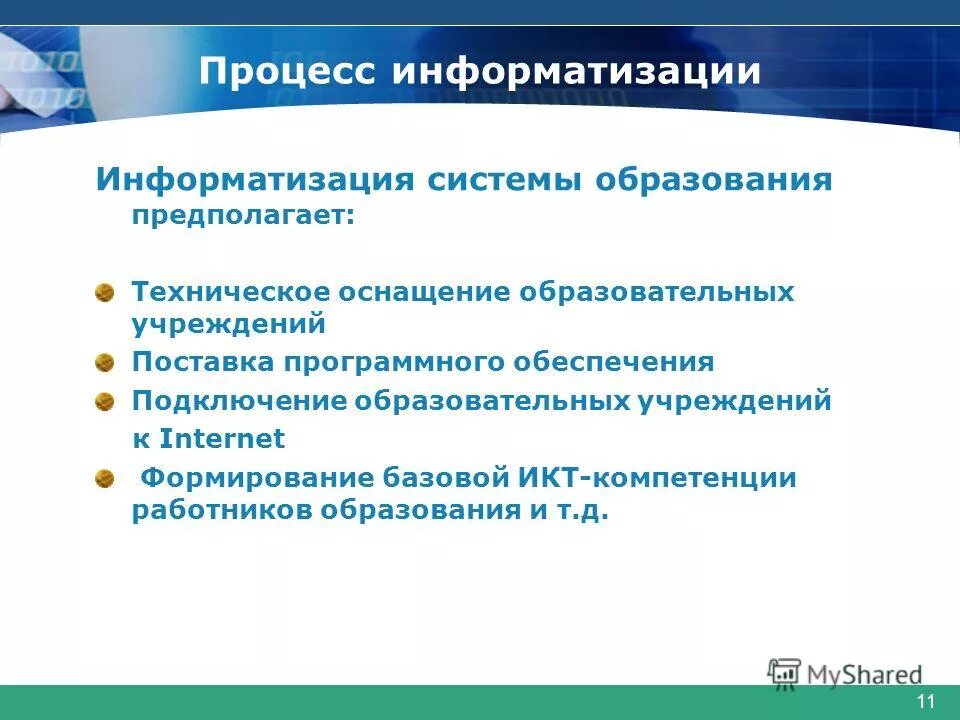 Процесс информатизации

Информатизация системы образования предполагает:

Техническое оснащение образовательных учреждений
Поставка программного обеспечения
Подключение образовательных учреждений к Internet
Формирование базовой ИКТ-компетенции работников образования и т.д.

MyShared

11